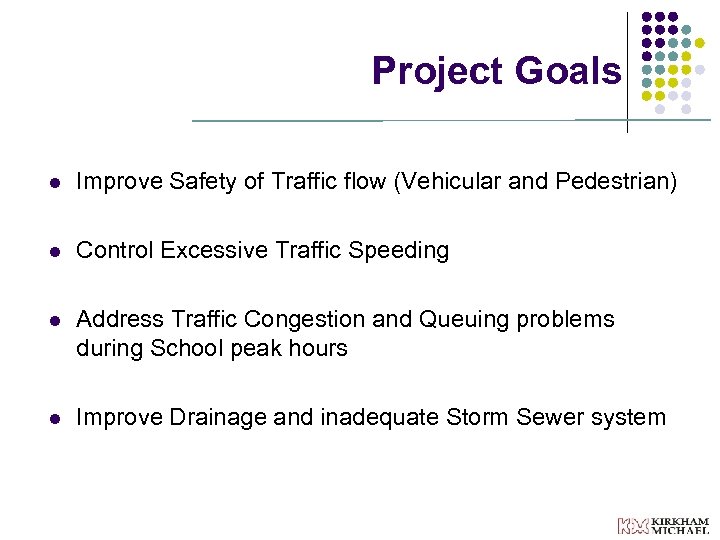 Project Goals

- Improve Safety of Traffic flow (Vehicular and Pedestrian)
- Control Excessive Traffic Speeding
- Address Traffic Congestion and Queuing problems during School peak hours
- Improve Drainage and inadequate Storm Sewer system

KM KIRKHAM MICHAEL